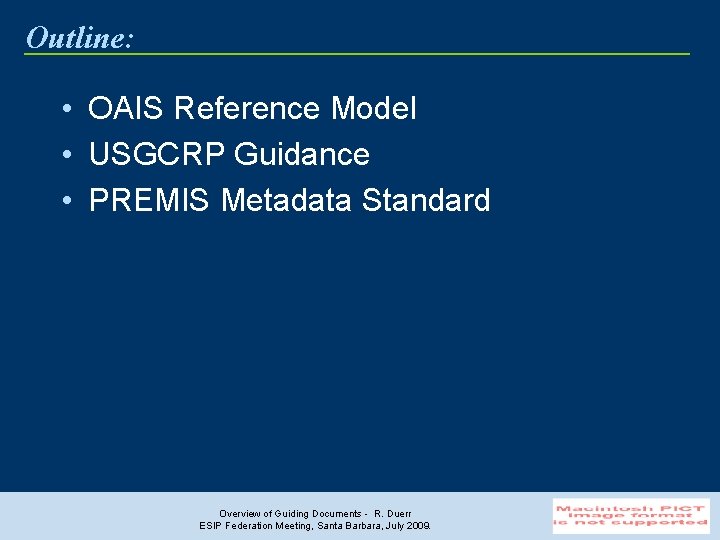 Outline:

• OAIS Reference Model
• USGCRP Guidance
• PREMIS Metadata Standard

Overview of Guiding Documents - R. Duerr
ESIP Federation Meeting, Santa Barbara, July 2009.

Macintosh PICT image format is not supported